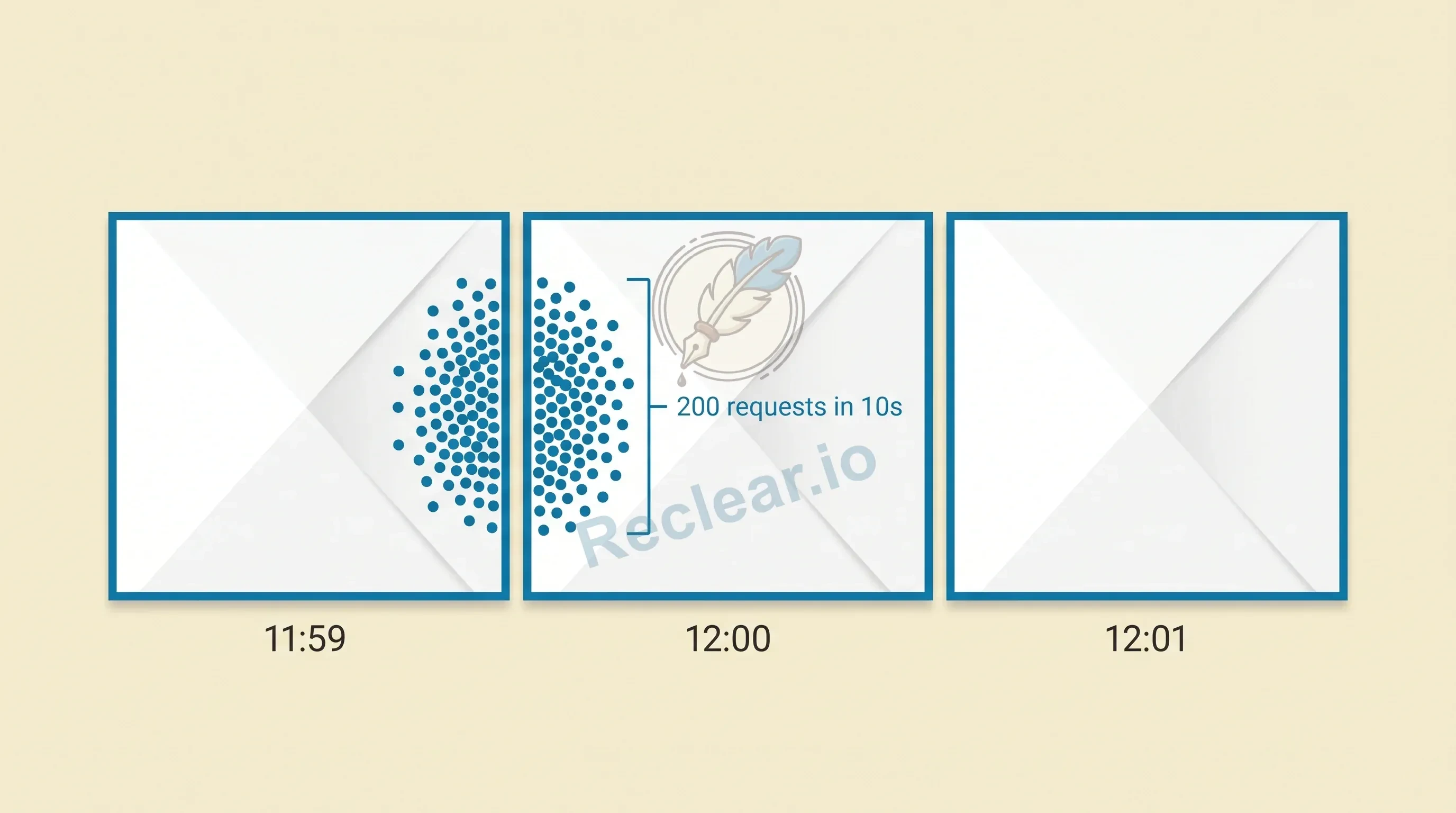 200 requests in 10s

Reclear.io

11:59

12:00

12:01